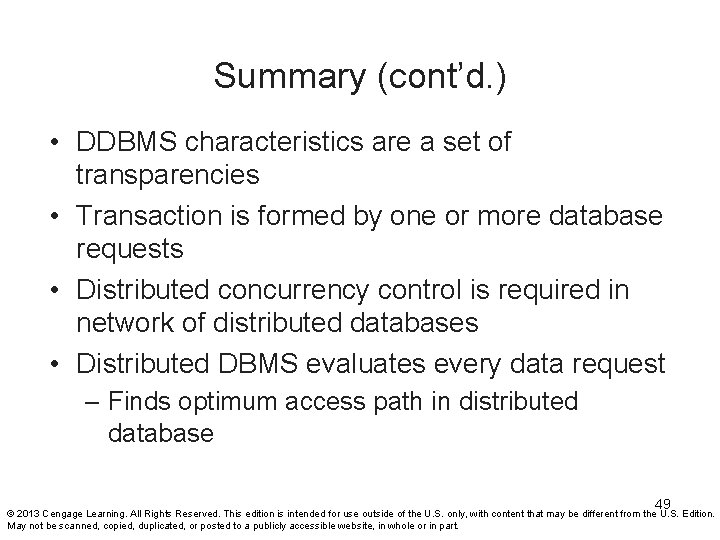 Summary (cont'd.)

• DDBMS characteristics are a set of transparencies

• Transaction is formed by one or more database requests

• Distributed concurrency control is required in network of distributed databases

• Distributed DBMS evaluates every data request

– Finds optimum access path in distributed database

49

© 2013 Cengage Learning. All Rights Reserved. This edition is intended for use outside of the U.S. only, with content that may be different from the U.S. Edition. May not be scanned, copied, duplicated, or posted to a publicly accessible website, in whole or in part.